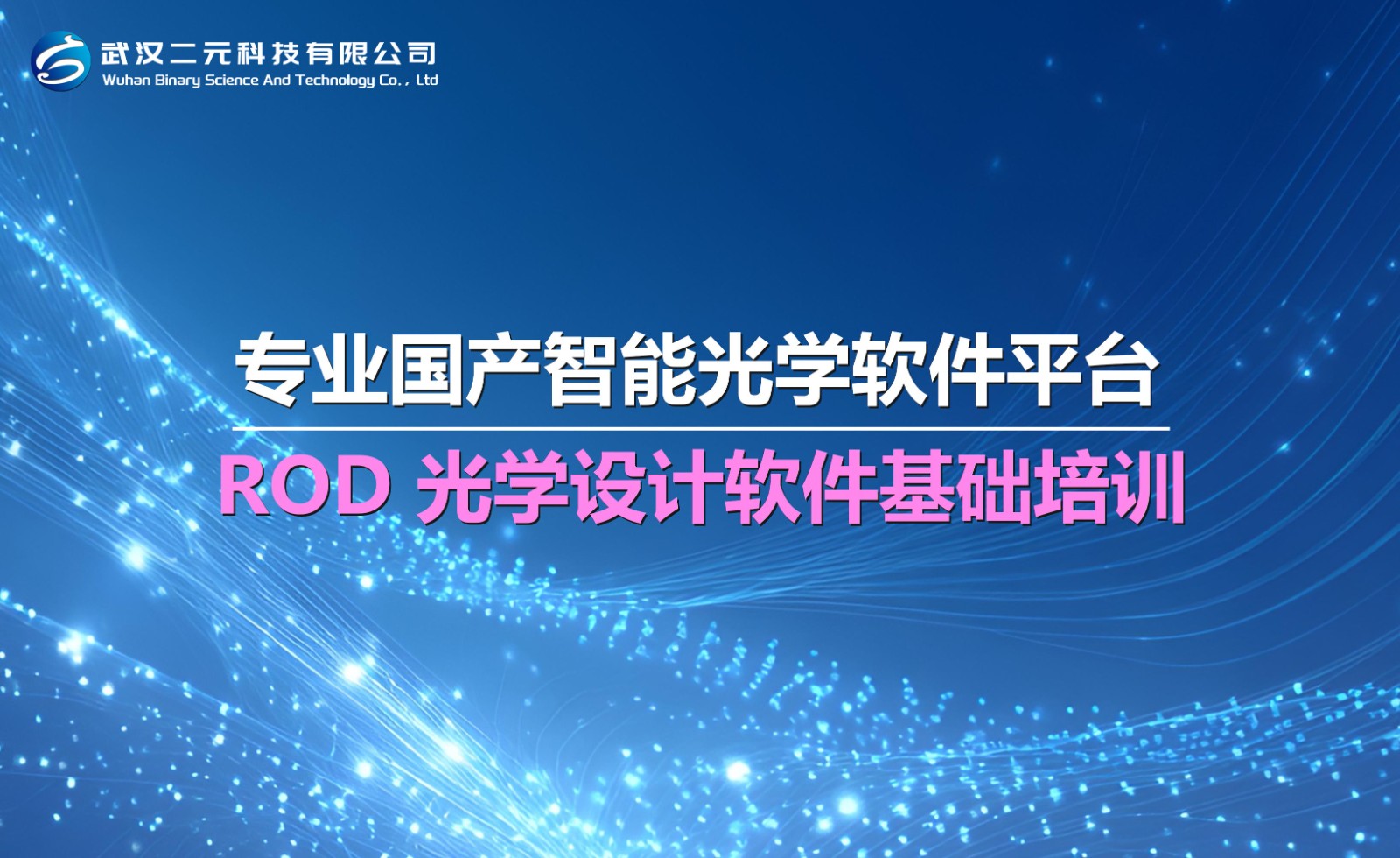 武汉二元科技有限公司
Wuhan Binary Science And Technology Co., Ltd

专业国产智能光学软件平台

ROD 光学设计软件基础培训